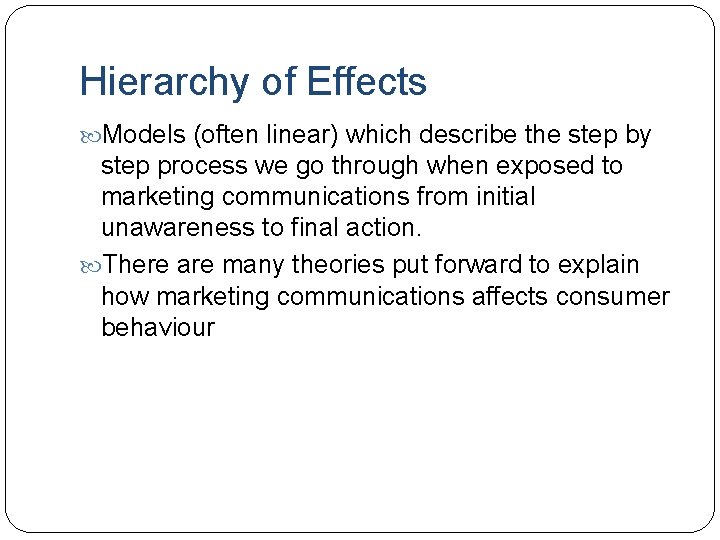 Hierarchy of Effects

Models (often linear) which describe the step by step process we go through when exposed to marketing communications from initial unawareness to final action.

There are many theories put forward to explain how marketing communications affects consumer behaviour